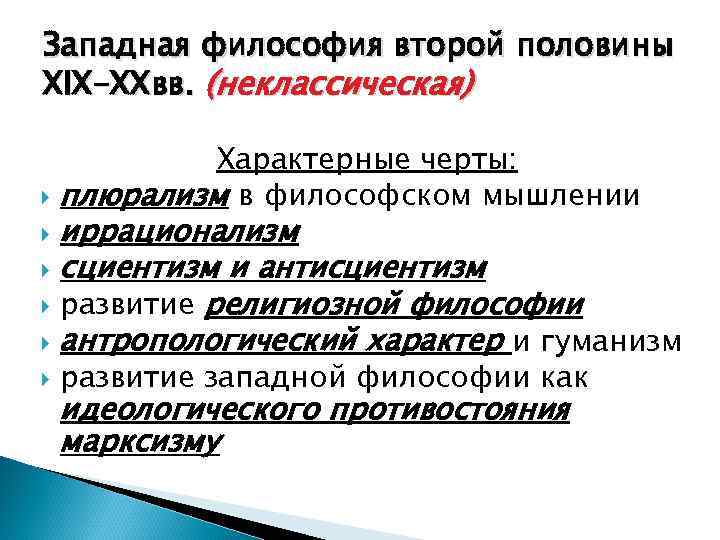 Западная философия второй половины XIX–XXвв. (неклассическая)

Характерные черты:

плюрализм в философском мышлении
иррационализм
сциентизм и антисциентизм
развитие религиозной философии
антропологический характер и гуманизм
развитие западной философии как идеологического противостояния марксизму